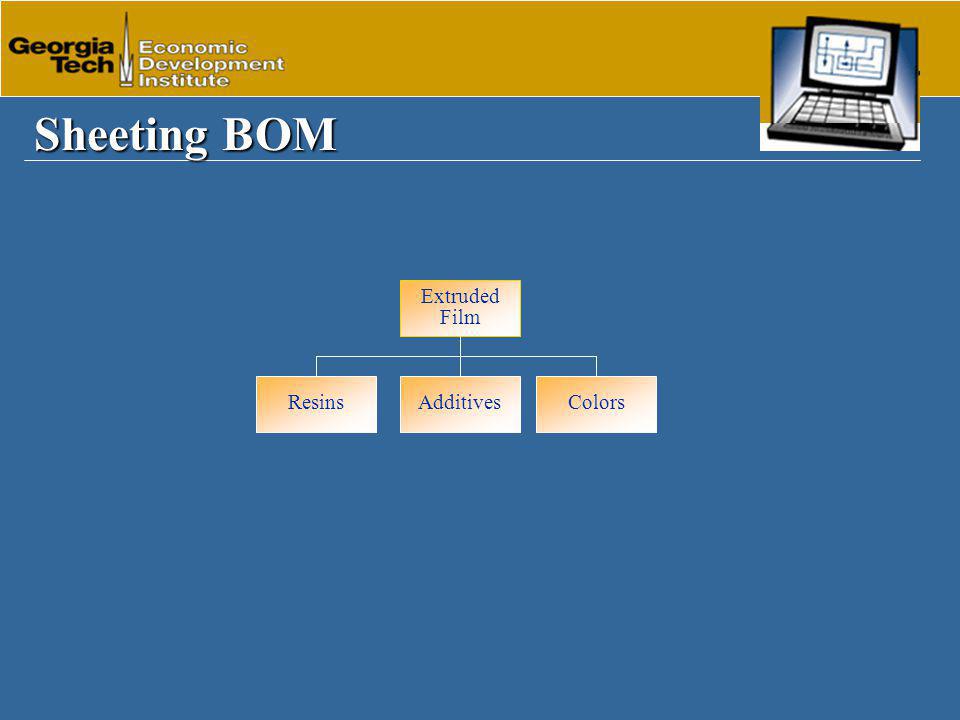 Georgia Tech Economic Development Institute

Sheeting BOM

Extruded Film

Resins

Additives

Colors